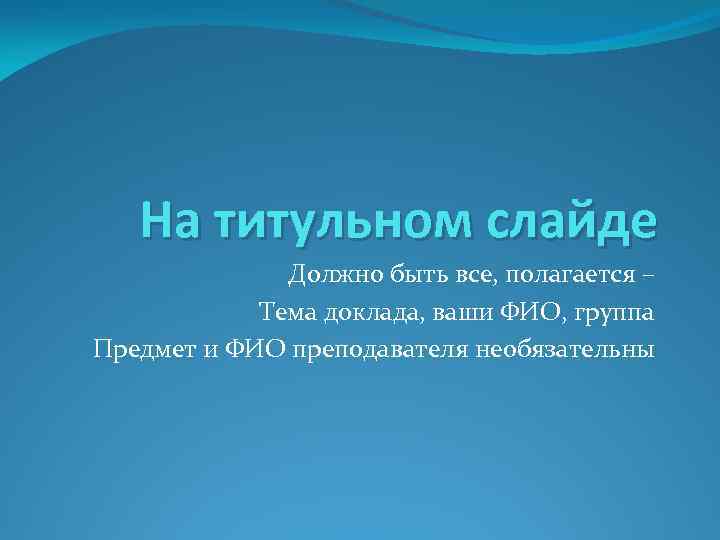 На титульном слайде

Должно быть все, полагается –
Тема доклада, ваши ФИО, группа
Предмет и ФИО преподавателя необязательны